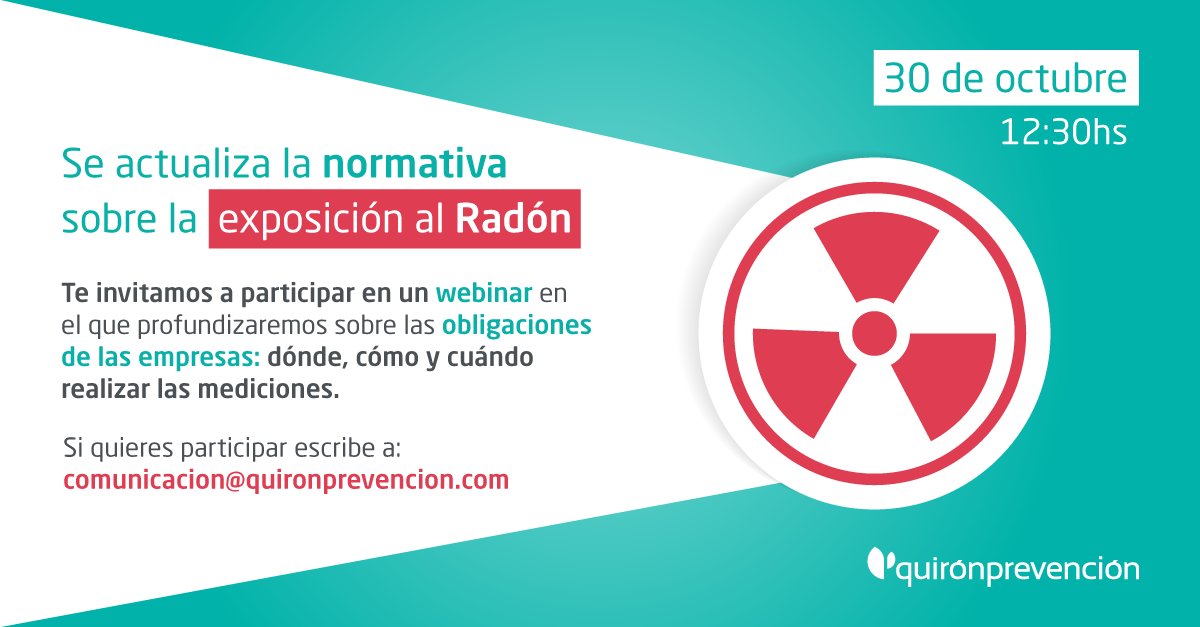 30 de octubre
12:30hs

Se actualiza la normativa sobre la exposición al Radón

Te invitamos a participar en un webinar en el que profundizaremos sobre las obligaciones de las empresas: dónde, cómo y cuándo realizar las mediciones.

Si quieres participar escribe a:
comunicacion@quironprevencion.com

quirónprevención